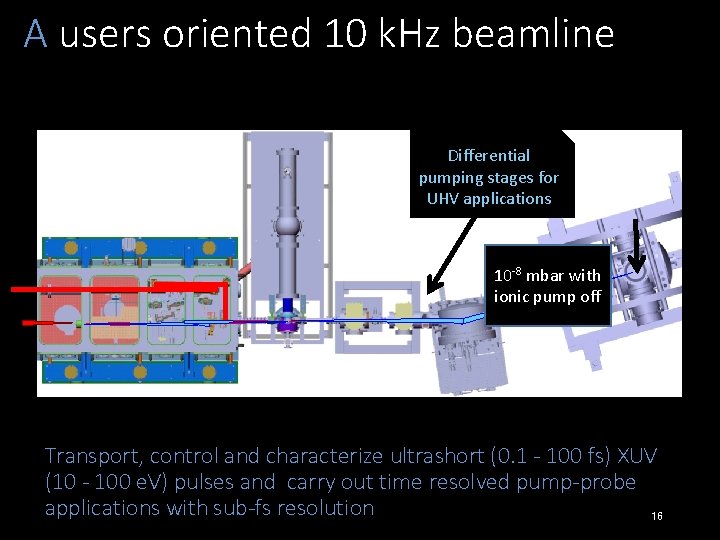 A users oriented 10 kHz beamline

Differential pumping stages for UHV applications

$10^{-8}$ mbar with ionic pump off

Transport, control and characterize ultrashort (0.1 - 100 fs) XUV (10 - 100 eV) pulses and carry out time resolved pump-probe applications with sub-fs resolution

16